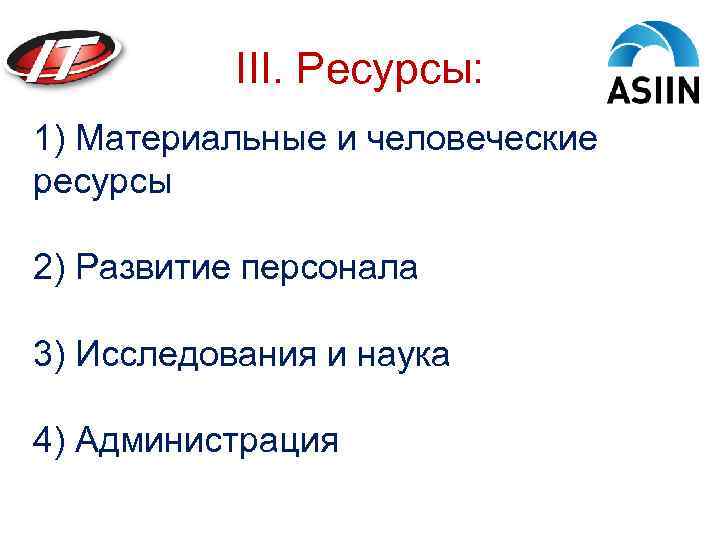 IT

III. Ресурсы:

ASIIN

1) Материальные и человеческие ресурсы

2) Развитие персонала

3) Исследования и наука

4) Администрация